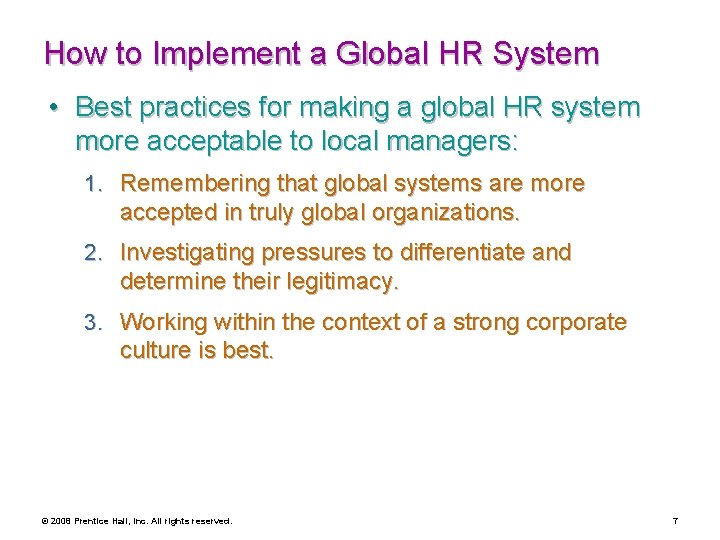 How to Implement a Global HR System

• Best practices for making a global HR system more acceptable to local managers:

1. Remembering that global systems are more accepted in truly global organizations.

2. Investigating pressures to differentiate and determine their legitimacy.

3. Working within the context of a strong corporate culture is best.

© 2008 Prentice Hall, Inc. All rights reserved.

7